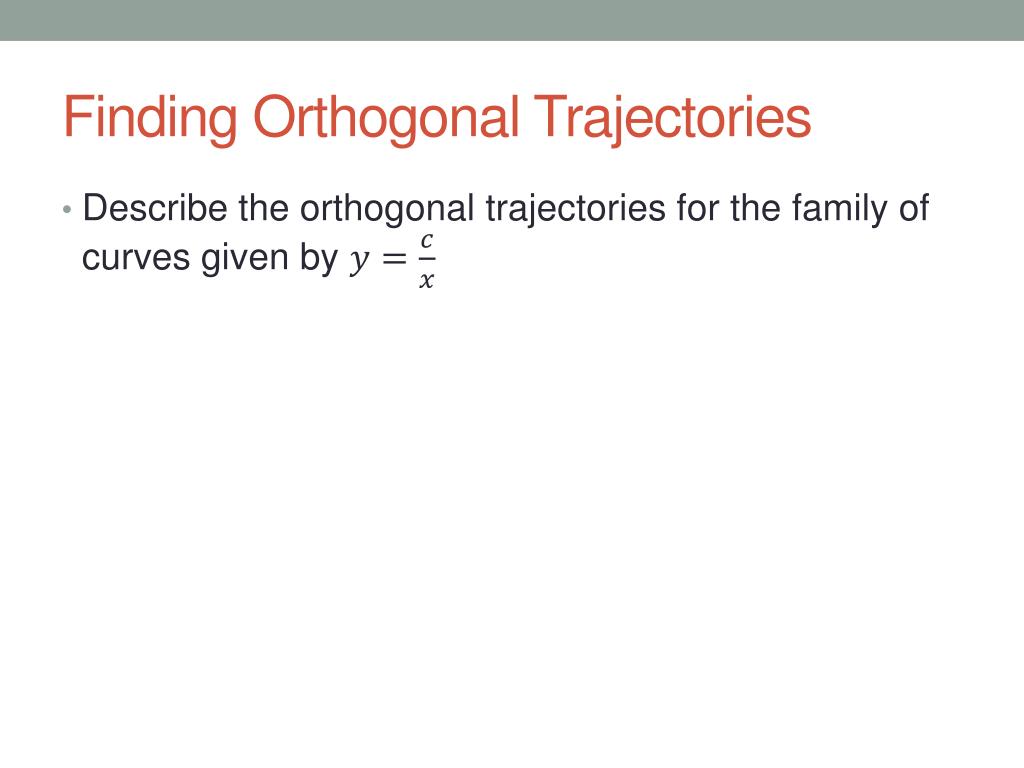 Finding Orthogonal Trajectories

• Describe the orthogonal trajectories for the family of curves given by $y = \frac{c}{x}$